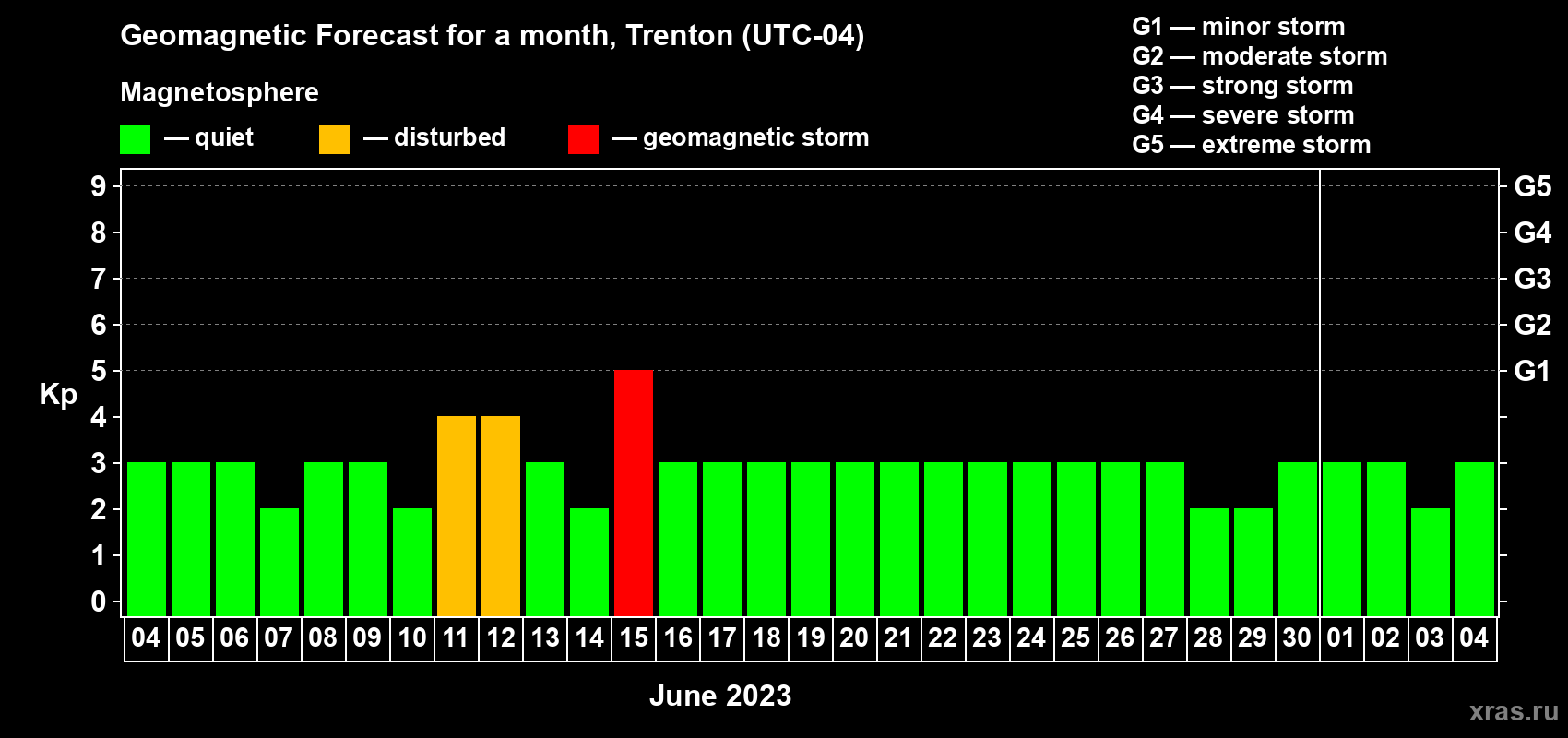 Geomagnetic Forecast for a month, Trenton (UTC-04)

Magnetosphere

— quiet — disturbed — geomagnetic storm

G1 — minor storm
G2 — moderate storm
G3 — strong storm
G4 — severe storm
G5 — extreme storm

Kp

9 8 7 6 5 4 3 2 1 0

G5 G4 G3 G2 G1

04 05 06 07 08 09 10 11 12 13 14 15 16 17 18 19 20 21 22 23 24 25 26 27 28 29 30 01 02 03 04

June 2023

xras.ru